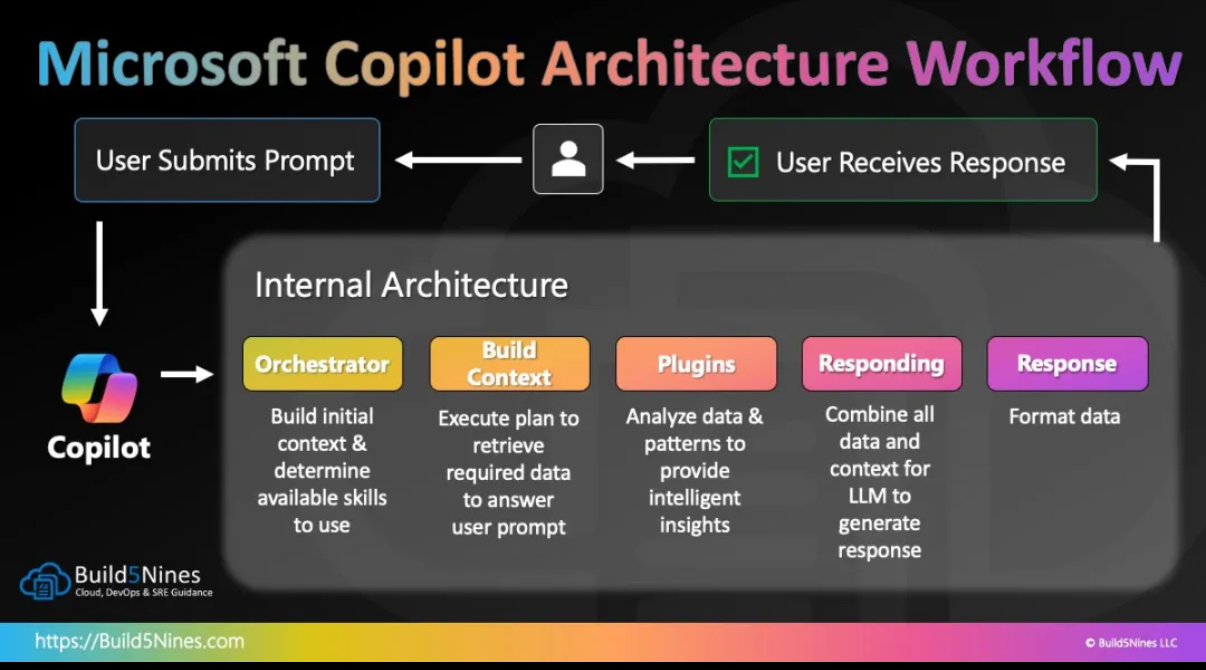 Microsoft Copilot Architecture Workflow

User Submits Prompt

User Receives Response

Copilot

Internal Architecture

Orchestrator

Build initial context & determine available skills to use

Build Context

Execute plan to retrieve required data to answer user prompt

Plugins

Analyze data & patterns to provide intelligent insights

Responding

Combine all data and context for LLM to generate response

Response

Format data

Build5Nines
Cloud, DevOps & SRE Guidance

https://Build5Nines.com

© Build5Nines LLC